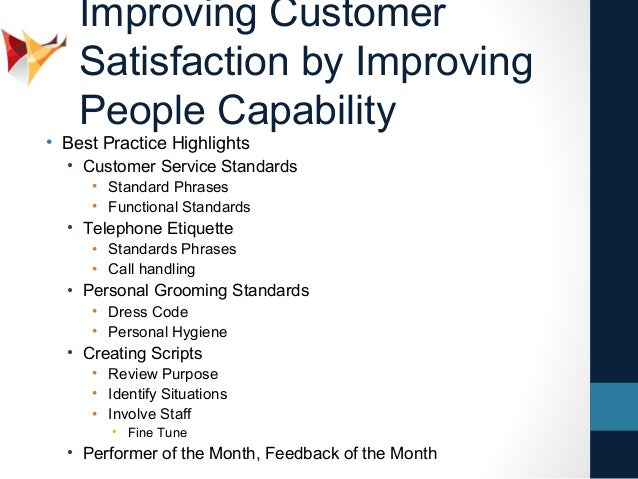 Improving Customer Satisfaction by Improving People Capability

• Best Practice Highlights
  • Customer Service Standards
    • Standard Phrases
    • Functional Standards
  • Telephone Etiquette
    • Standards Phrases
    • Call handling
  • Personal Grooming Standards
    • Dress Code
    • Personal Hygiene
  • Creating Scripts
    • Review Purpose
    • Identify Situations
    • Involve Staff
      • Fine Tune
  • Performer of the Month, Feedback of the Month